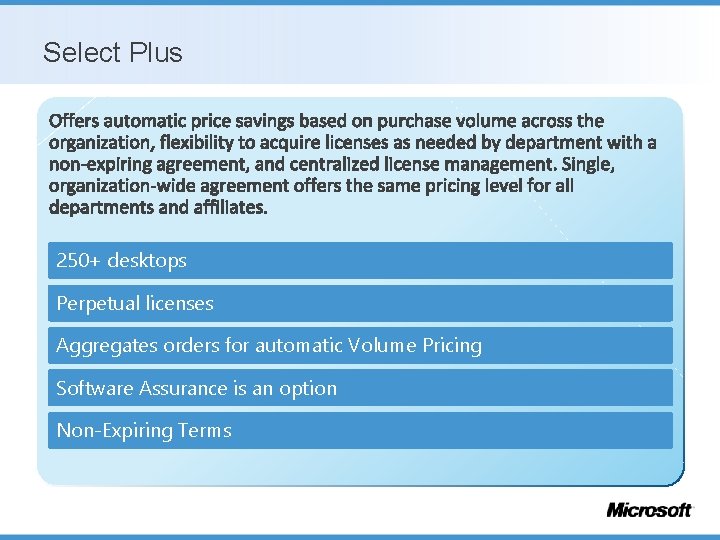 Select Plus

Offers automatic price savings based on purchase volume across the organization, flexibility to acquire licenses as needed by department with a non-expiring agreement, and centralized license management. Single, organization-wide agreement offers the same pricing level for all departments and affiliates.

250+ desktops

Perpetual licenses

Aggregates orders for automatic Volume Pricing

Software Assurance is an option

Non-Expiring Terms

Microsoft